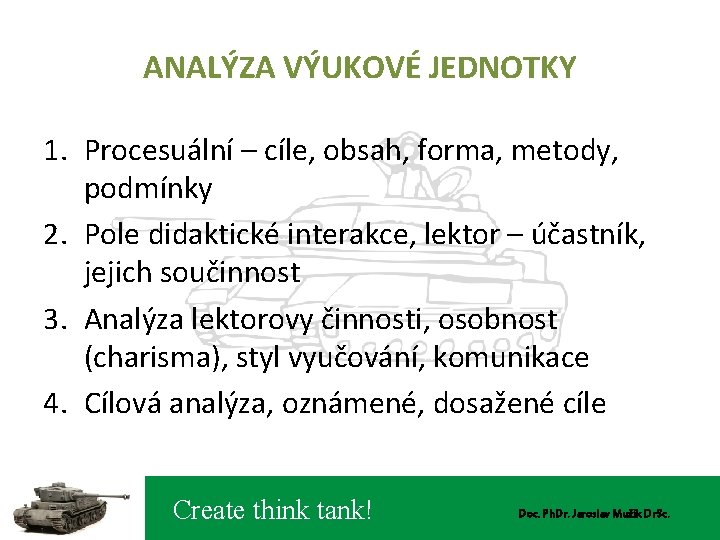 ANALÝZA VÝUKOVÉ JEDNOTKY

1. Procesuální – cíle, obsah, forma, metody, podmínky
2. Pole didaktické interakce, lektor – účastník, jejich součinnost
3. Analýza lektorovy činnosti, osobnost (charisma), styl vyučování, komunikace
4. Cílová analýza, oznámené, dosažené cíle

Create think tank!

Doc. PhDr. Jaroslav Mužík DrSc.